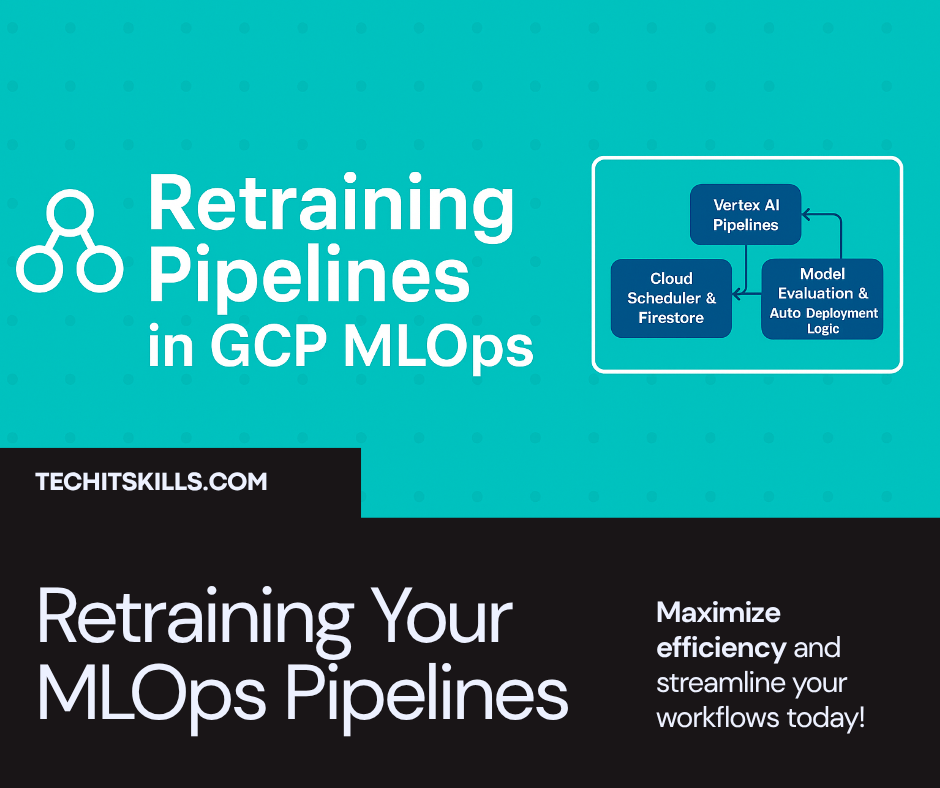 Retraining Pipelines in GCP MLOps

Vertex AI Pipelines

Cloud Scheduler & Firestore

Model Evaluation & Auto Deployment Logic

TECHITSKILLS.COM

Retraining Your MLOps Pipelines

Maximize efficiency and streamline your workflows today!